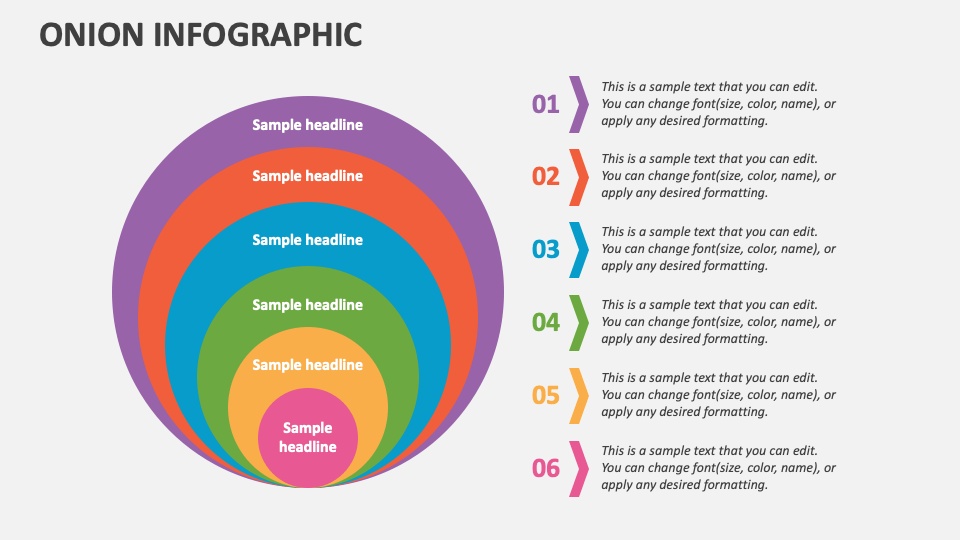 ONION INFOGRAPHIC

Sample headline

Sample headline

Sample headline

Sample headline

Sample headline

Sample headline

01 This is a sample text that you can edit. You can change font(size, color, name), or apply any desired formatting.

02 This is a sample text that you can edit. You can change font(size, color, name), or apply any desired formatting.

03 This is a sample text that you can edit. You can change font(size, color, name), or apply any desired formatting.

04 This is a sample text that you can edit. You can change font(size, color, name), or apply any desired formatting.

05 This is a sample text that you can edit. You can change font(size, color, name), or apply any desired formatting.

06 This is a sample text that you can edit. You can change font(size, color, name), or apply any desired formatting.